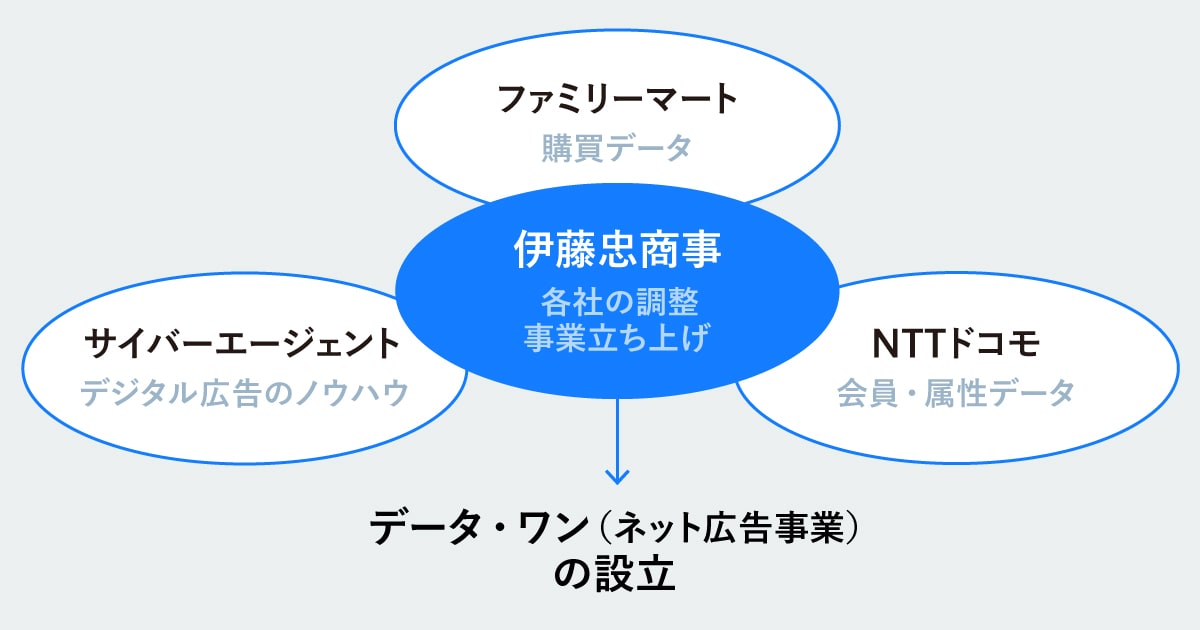 ファミリーマート
購買データ

伊藤忠商事
各社の調整
事業立ち上げ

サイバーエージェント
デジタル広告のノウハウ

NTTドコモ
会員・属性データ

データ・ワン（ネット広告事業）の設立